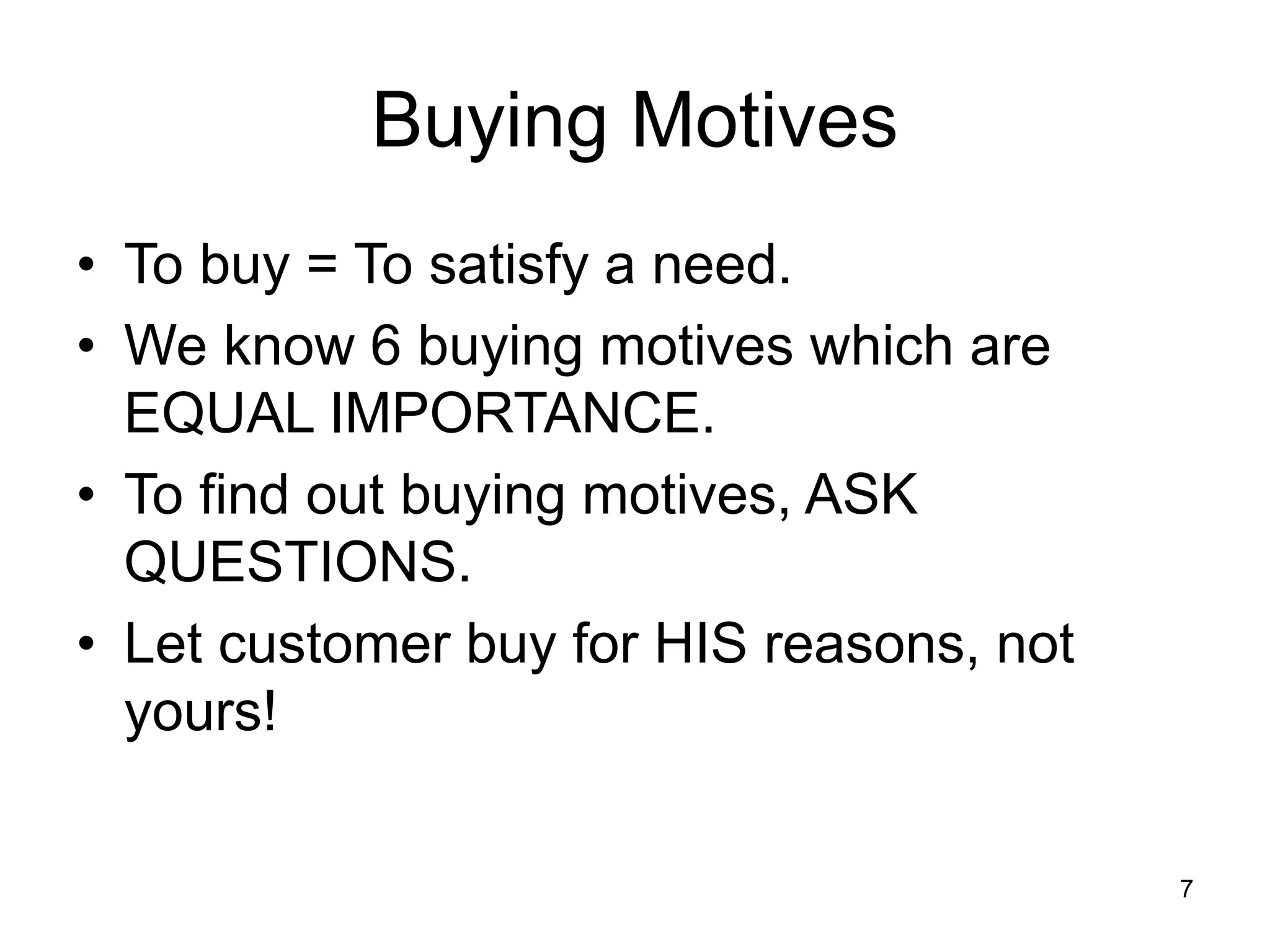 Buying Motives

• To buy = To satisfy a need.
• We know 6 buying motives which are EQUAL IMPORTANCE.
• To find out buying motives, ASK QUESTIONS.
• Let customer buy for HIS reasons, not yours!

7